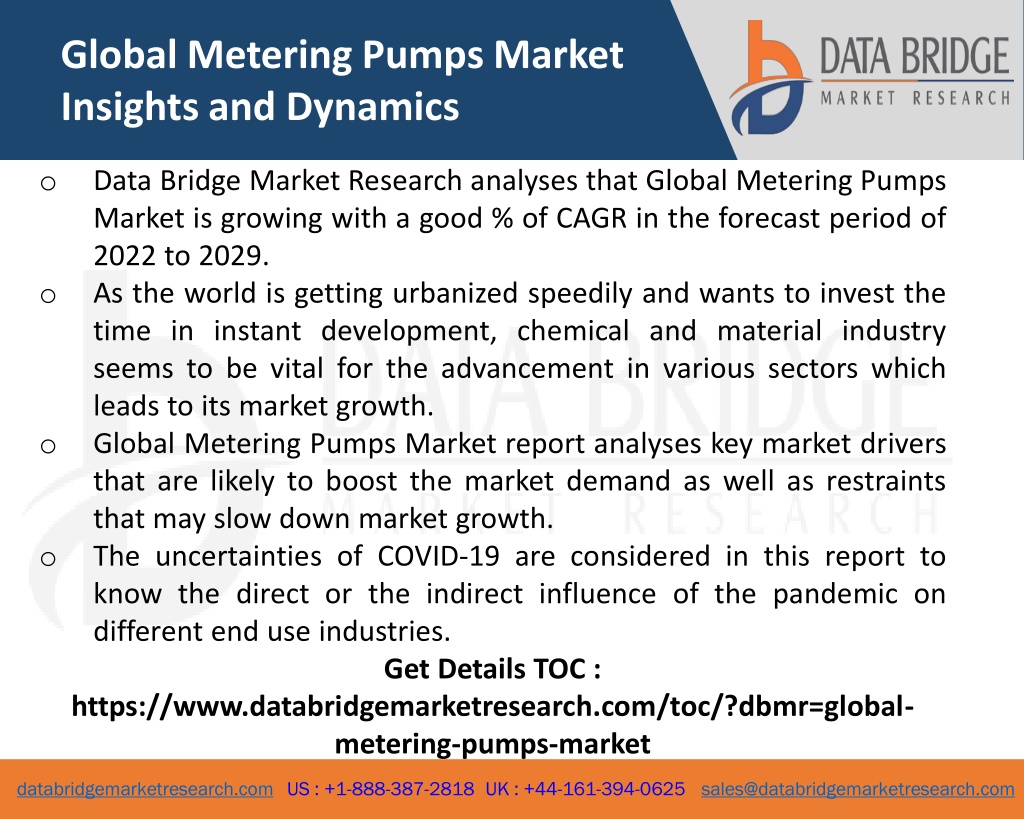 Global Metering Pumps Market Insights and Dynamics

DATA BRIDGE
MARKET RESEARCH

o Data Bridge Market Research analyses that Global Metering Pumps Market is growing with a good % of CAGR in the forecast period of 2022 to 2029.

o As the world is getting urbanized speedily and wants to invest the time in instant development, chemical and material industry seems to be vital for the advancement in various sectors which leads to its market growth.

o Global Metering Pumps Market report analyses key market drivers that are likely to boost the market demand as well as restraints that may slow down market growth.

o The uncertainties of COVID-19 are considered in this report to know the direct or the indirect influence of the pandemic on different end use industries.

Get Details TOC :
https://www.databridgemarketresearch.com/toc/?dbmr=global-metering-pumps-market

databridgemarketresearch.com US : +1-888-387-2818 UK : +44-161-394-0625 sales@databridgemarketresearch.com